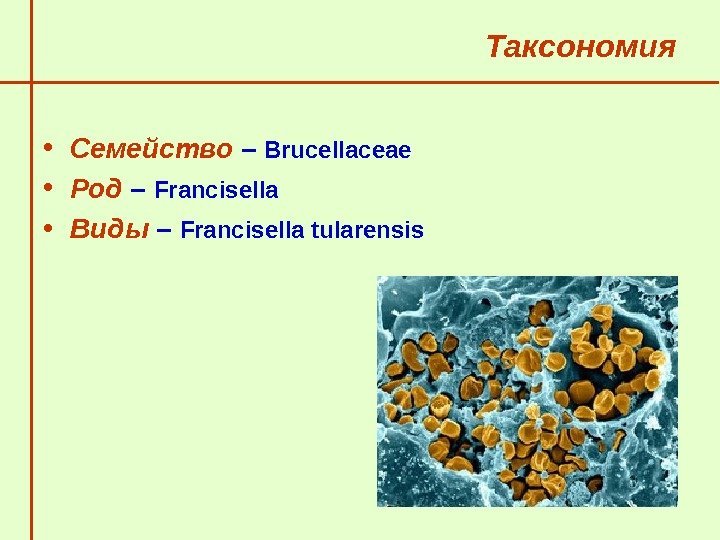 Таксономия

• Семейство – Brucellaceae
• Род – Francisella
• Виды – Francisella tularensis